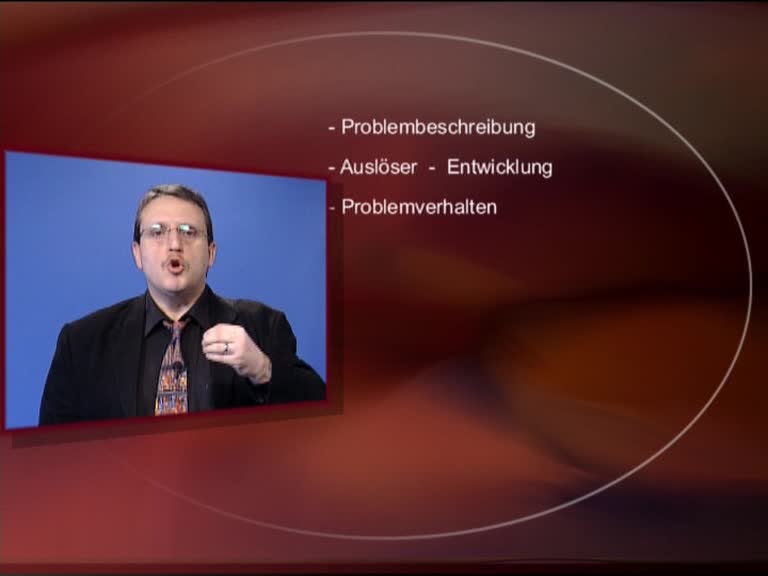 - Problembeschreibung

- Auslöser - Entwicklung

- Problemverhalten